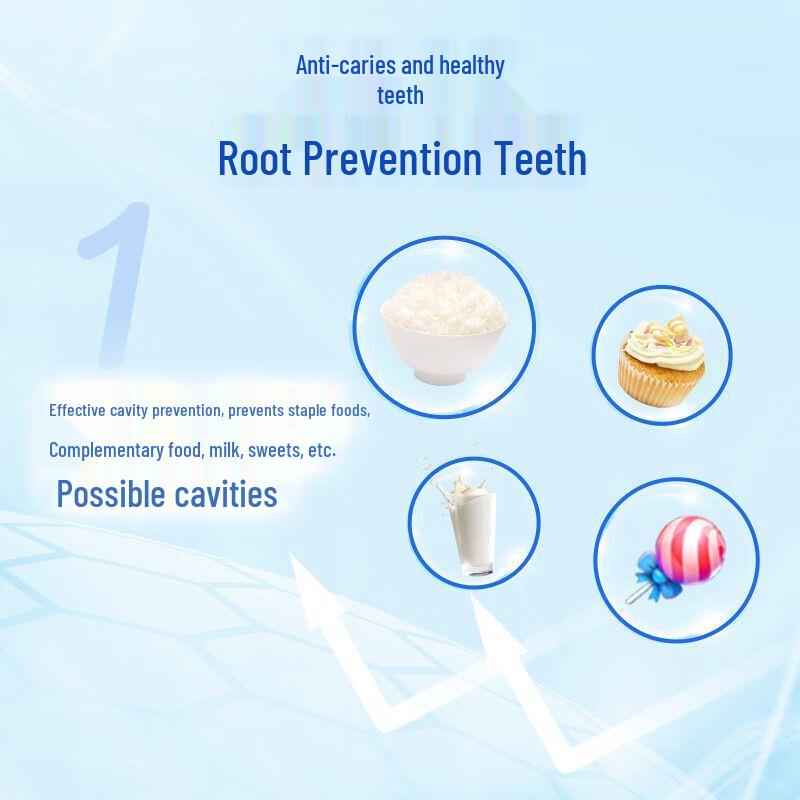 Anti-caries and healthy teeth

Root Prevention Teeth

1

Effective cavity prevention, prevents staple foods,

Complementary food, milk, sweets, etc.

Possible cavities